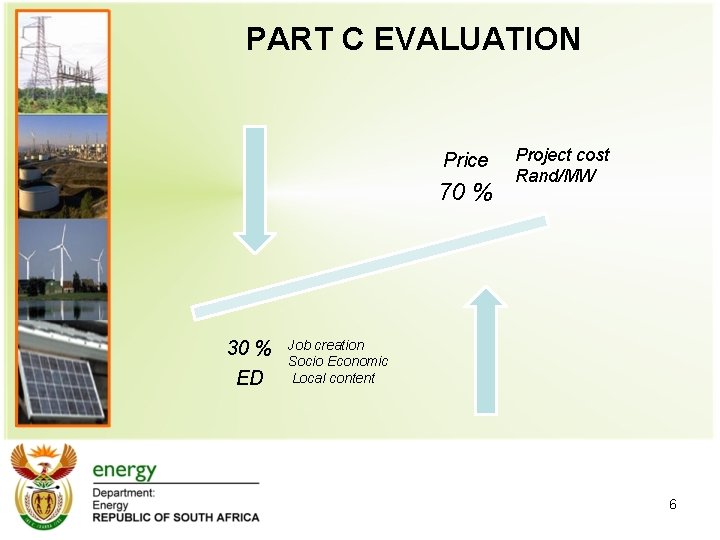 PART C EVALUATION

Price
70 %

Project cost
Rand/MW

30 %
ED

Job creation
Socio Economic
Local content

energy
Department:
Energy
REPUBLIC OF SOUTH AFRICA

6